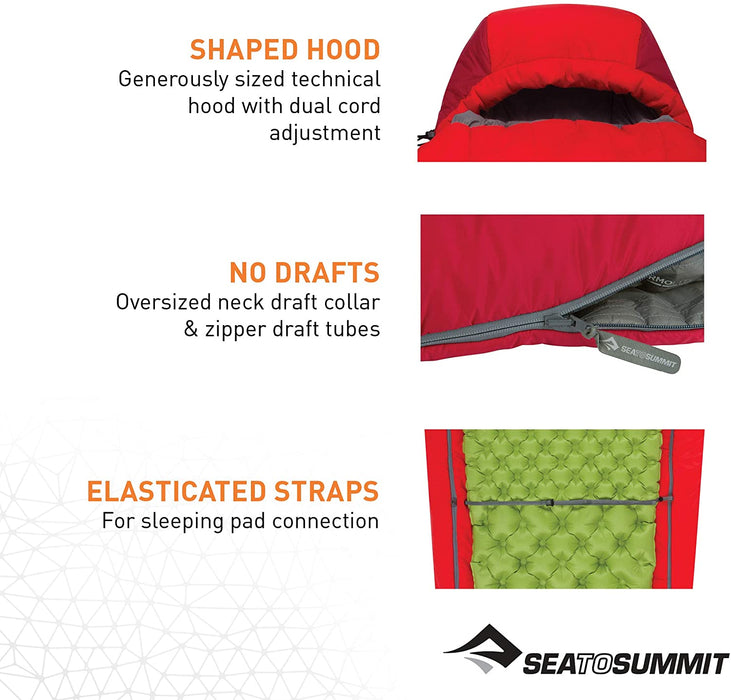 SHAPED HOOD
Generously sized technical hood with dual cord adjustment

NO DRAFTS
Oversized neck draft collar & zipper draft tubes

SEATOSUMMIT

ELASTICATED STRAPS
For sleeping pad connection

SEATOSUMMIT